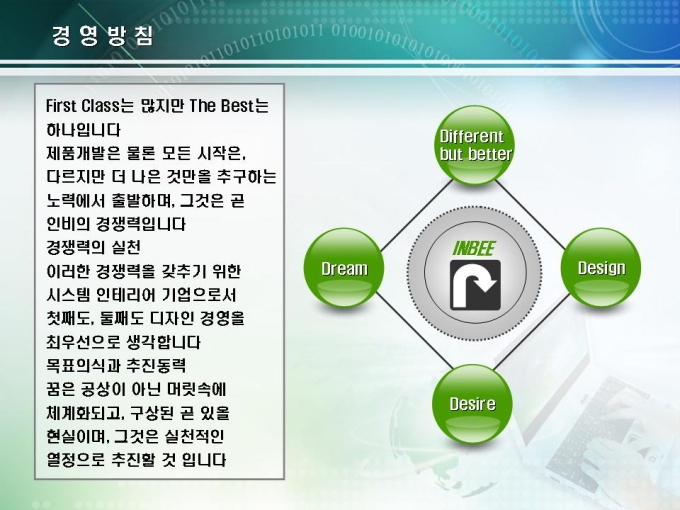 경영방침

First Class는 많지만 The Best는 하나입니다
제품개발은 물론 모든 시작은, 다르지만 더 나은 것만을 추구하는 노력에서 출발하며, 그것은 곧 인비의 경쟁력입니다
경쟁력의 실천
이러한 경쟁력을 갖추기 위한 시스템 인테리어 기업으로서 첫째도, 둘째도 디자인 경영을 최우선으로 생각합니다
목표의식과 추진동력
꿈은 공상이 아닌 머릿속에 체계화되고, 구상된 곧 있을 현실이며, 그것은 실천적인 열정으로 추진할 것 입니다

Different but better
Dream
INBEE
Design
Desire